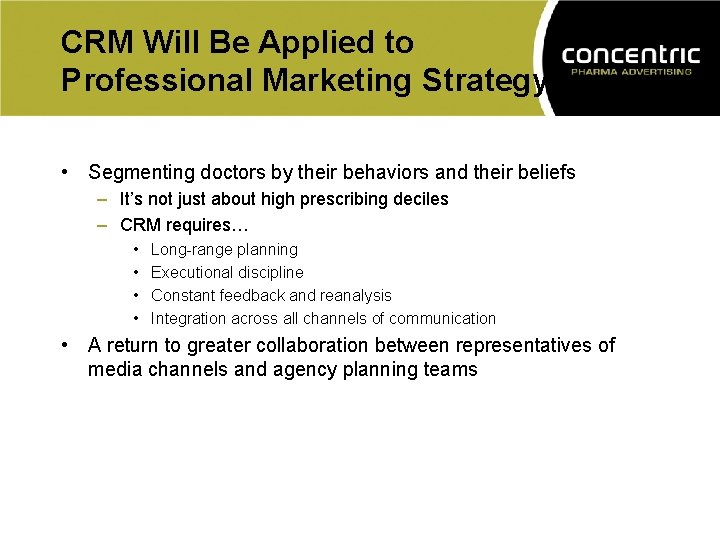 CRM Will Be Applied to Professional Marketing Strategy

concentric
PHARMA ADVERTISING

• Segmenting doctors by their behaviors and their beliefs
– It's not just about high prescribing deciles
– CRM requires…
• Long-range planning
• Executional discipline
• Constant feedback and reanalysis
• Integration across all channels of communication
• A return to greater collaboration between representatives of media channels and agency planning teams